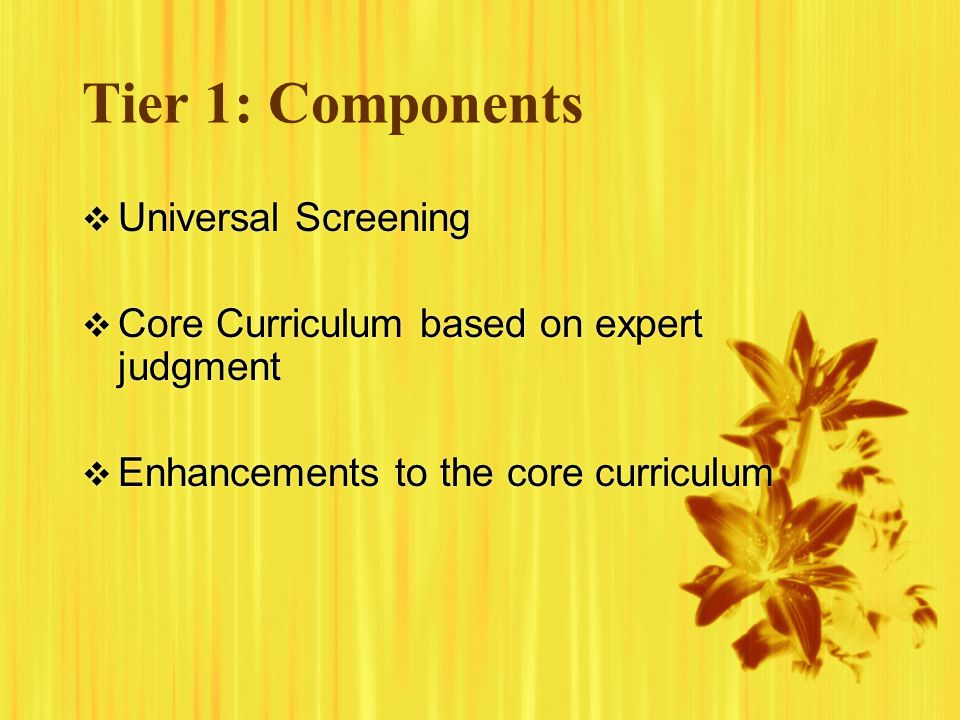 Tier 1: Components

❖ Universal Screening

❖ Core Curriculum based on expert judgment

❖ Enhancements to the core curriculum